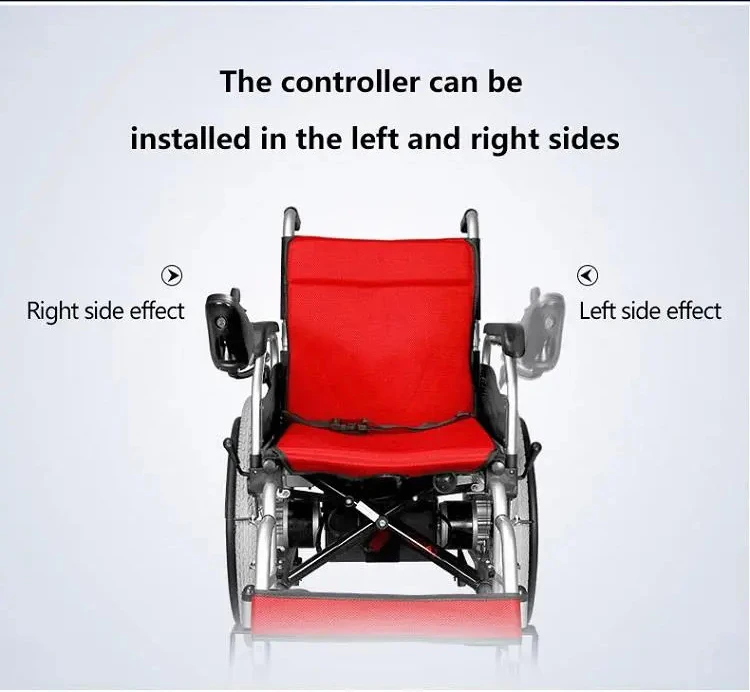 The controller can be

installed in the left and right sides

Right side effect

Left side effect